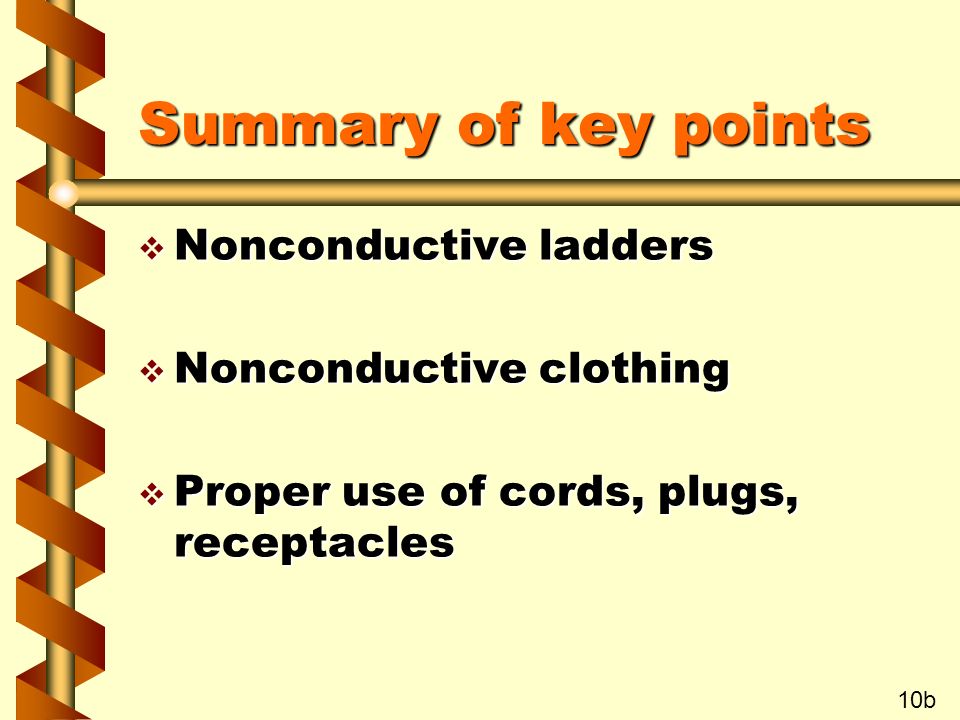 Summary of key points

❖ Nonconductive ladders

❖ Nonconductive clothing

❖ Proper use of cords, plugs, receptacles

10b